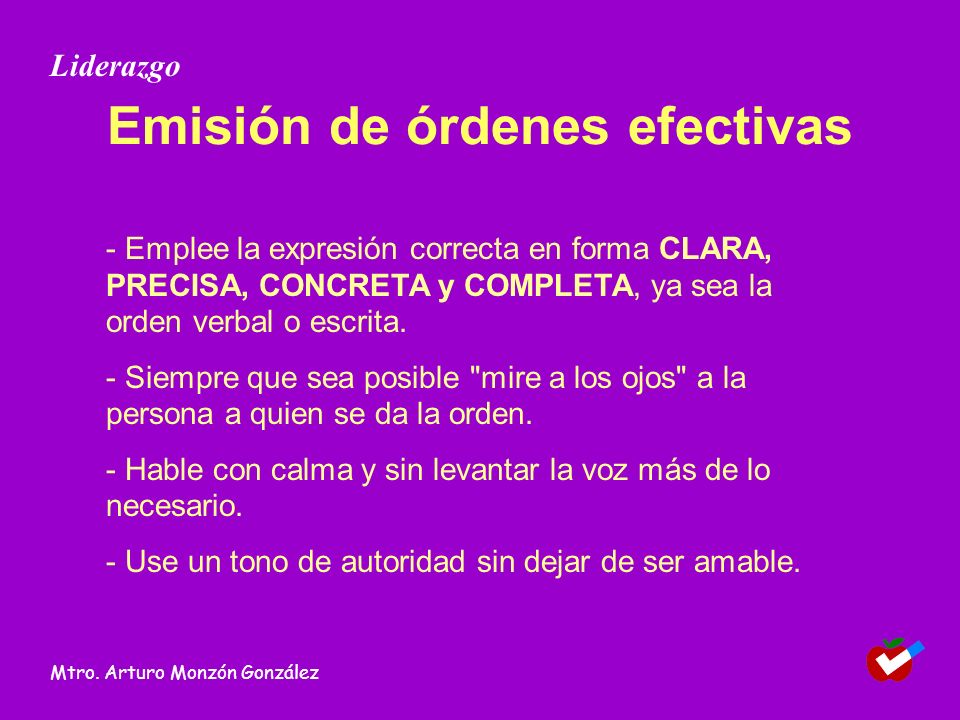 Liderazgo

Emisión de órdenes efectivas

- Emplee la expresión correcta en forma CLARA, PRECISA, CONCRETA y COMPLETA, ya sea la orden verbal o escrita.

- Siempre que sea posible "mire a los ojos" a la persona a quien se da la orden.

- Hable con calma y sin levantar la voz más de lo necesario.

- Use un tono de autoridad sin dejar de ser amable.

Mtro. Arturo Monzón González